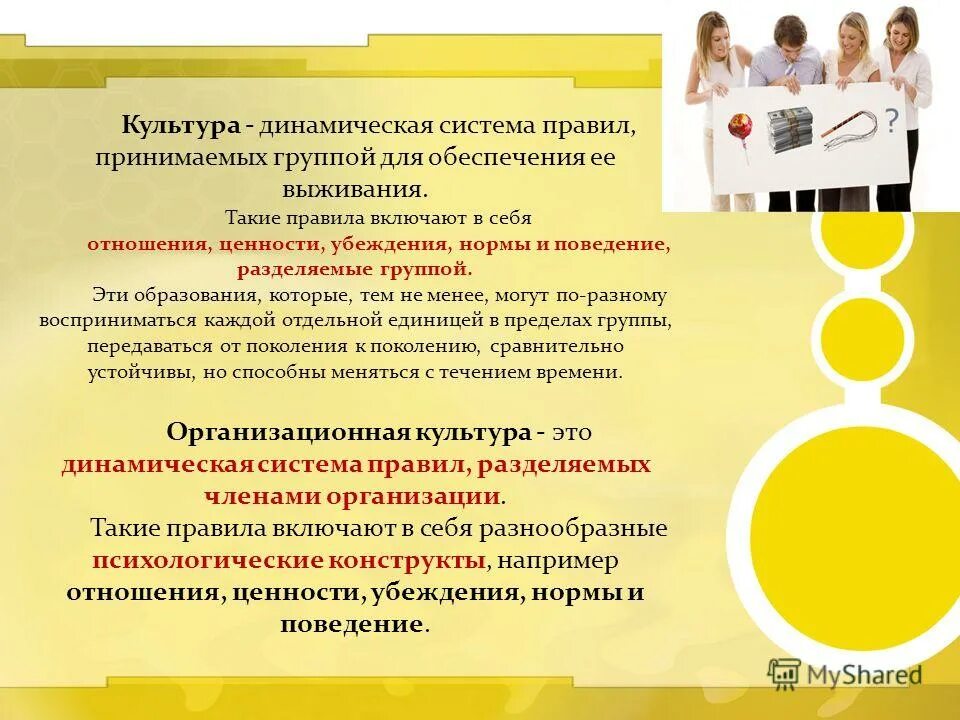 Культура - динамическая система правил, принимаемых группой для обеспечения ее выживания.

Такие правила включают в себя отношения, ценности, убеждения, нормы и поведение, разделяемые группой.

Эти образования, которые, тем не менее, могут по-разному восприниматься каждой отдельной единицей в пределах группы, передаваться от поколения к поколению, сравнительно устойчивы, но способны меняться с течением времени.

Организационная культура - это динамическая система правил, разделяемых членами организации.

Такие правила включают в себя разнообразные психологические конструкты, например отношения, ценности, убеждения, нормы и поведение.

?

MyShared